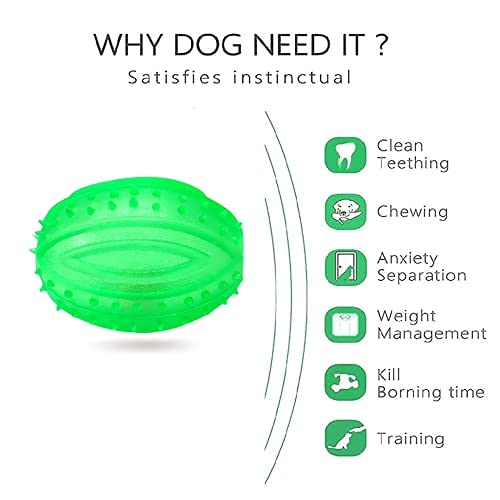 WHY DOG NEED IT ?

Satisfies instinctual

Clean Teething

Chewing

Anxiety Separation

Weight Management

Kill Borning time

Training